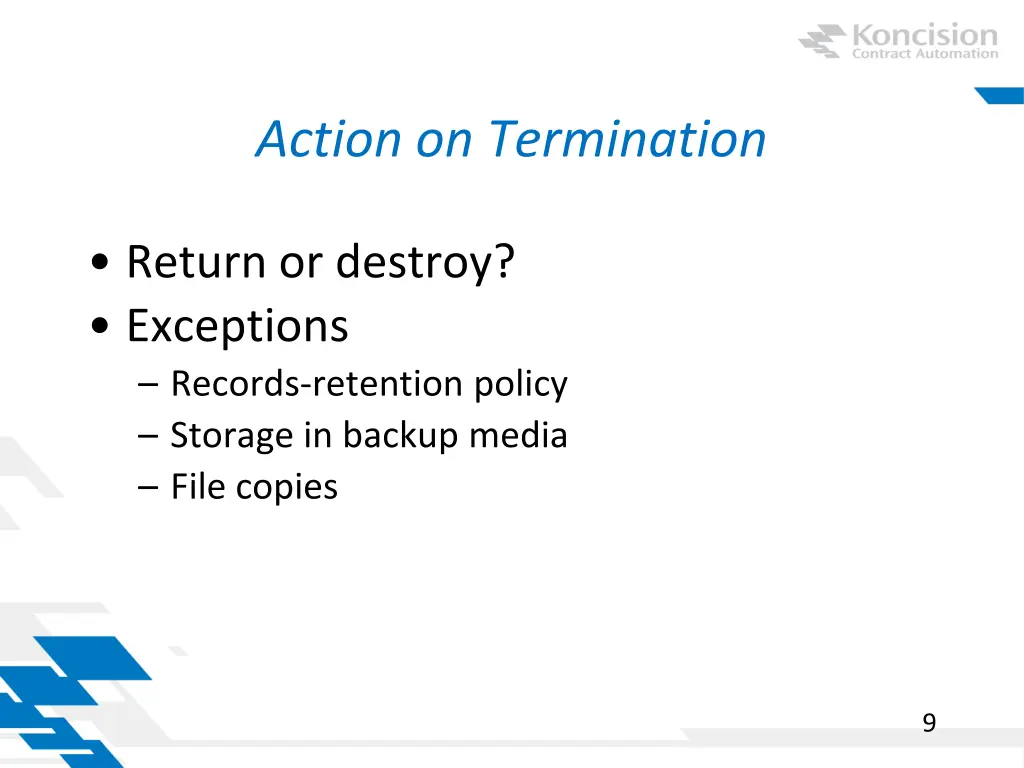 Koncision
Contract Automation

Action on Termination

• Return or destroy?
• Exceptions
– Records-retention policy
– Storage in backup media
– File copies

9